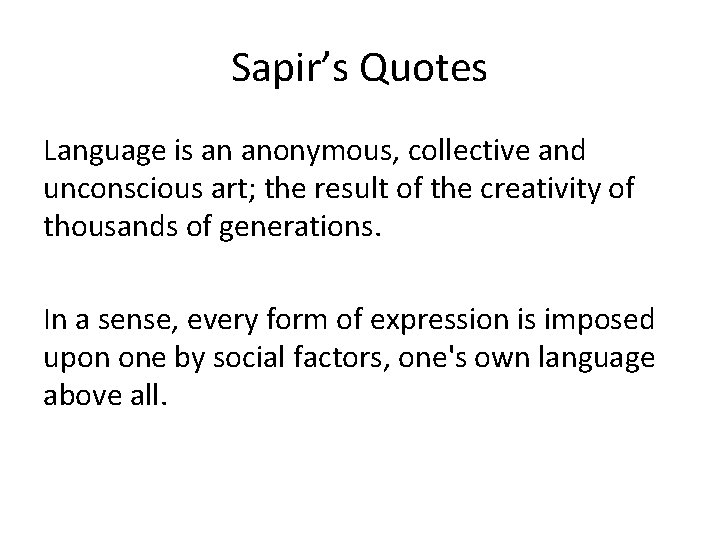 Sapir’s Quotes

Language is an anonymous, collective and unconscious art; the result of the creativity of thousands of generations.

In a sense, every form of expression is imposed upon one by social factors, one's own language above all.